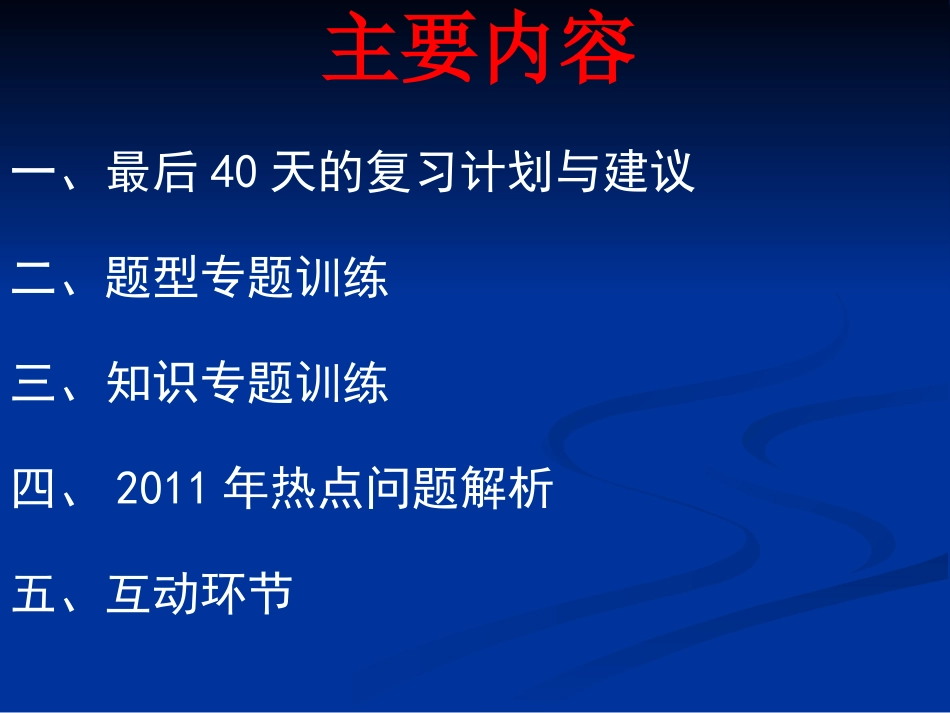 主要内容

一、最后 40 天的复习计划与建议

二、题型专题训练

三、知识专题训练

四、 2011 年热点问题解析

五、互动环节